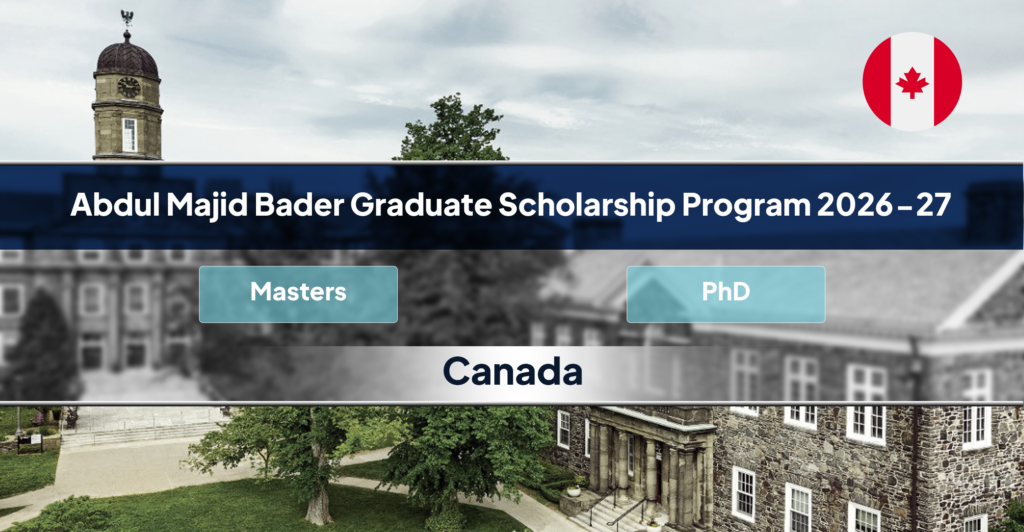 Abdul Majid Bader Graduate Scholarship Program 2026 – 27

Masters

PhD

Canada